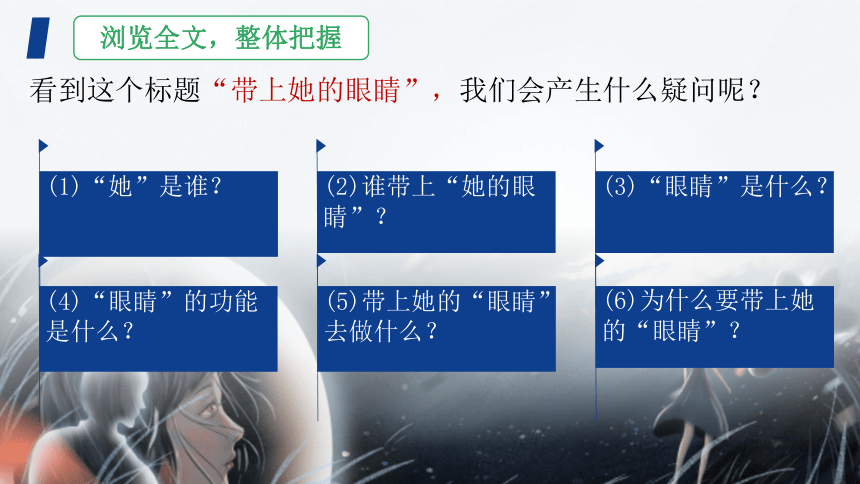 浏览全文，整体把握

看到这个标题“带上她的眼睛”，我们会产生什么疑问呢？

(1)“她”是谁？

(2)谁带上“她的眼睛”？

(3)“眼睛”是什么？

(4)“眼睛”的功能是什么？

(5)带上她的“眼睛”去做什么？

(6)为什么要带上她的“眼睛”？